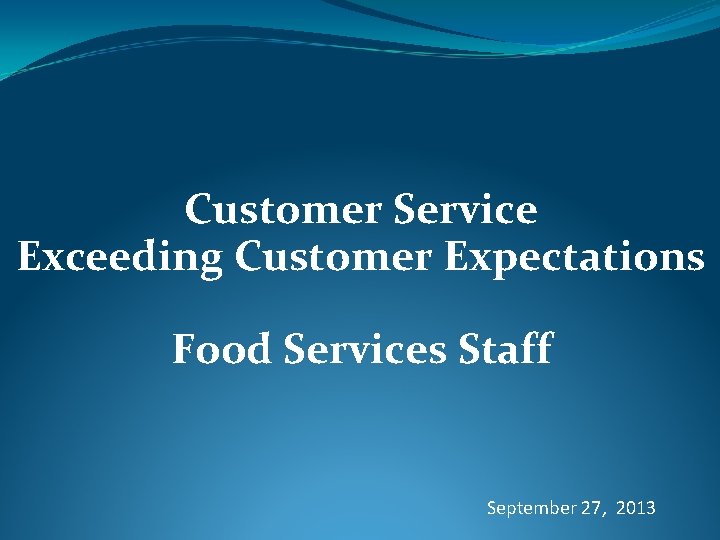 Customer Service
Exceeding Customer Expectations

Food Services Staff

September 27, 2013